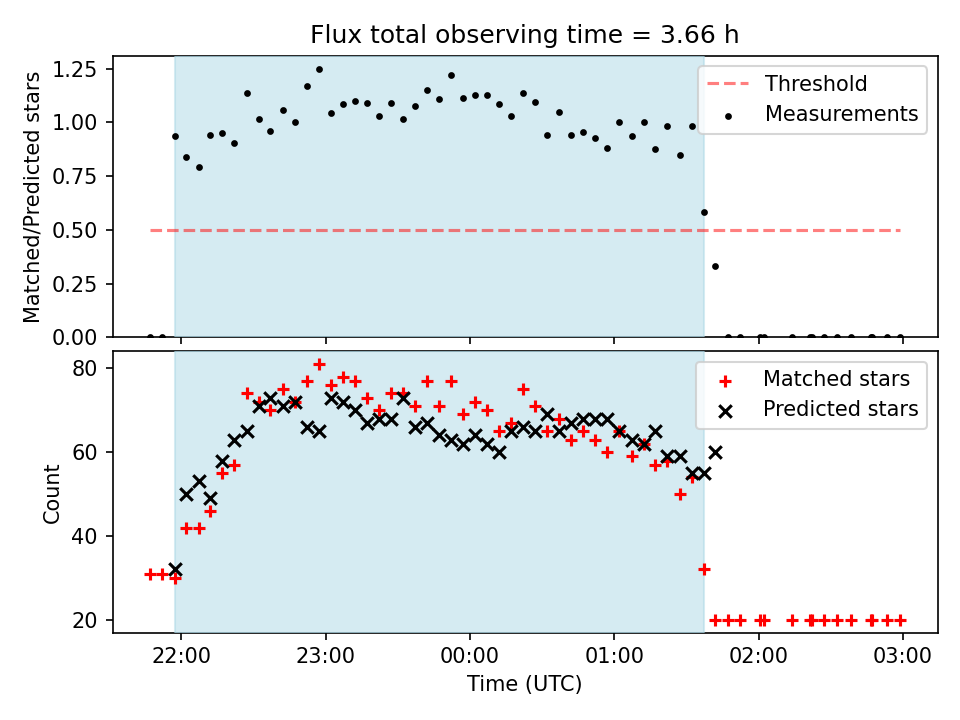 Flux total observing time = 3.66 h

Matched/Predicted stars

1.25
1.00
0.75
0.50
0.25
0.00

Threshold
Measurements

Count

80
60
40
20

Matched stars
Predicted stars

22:00
23:00
00:00
01:00
02:00
03:00

Time (UTC)